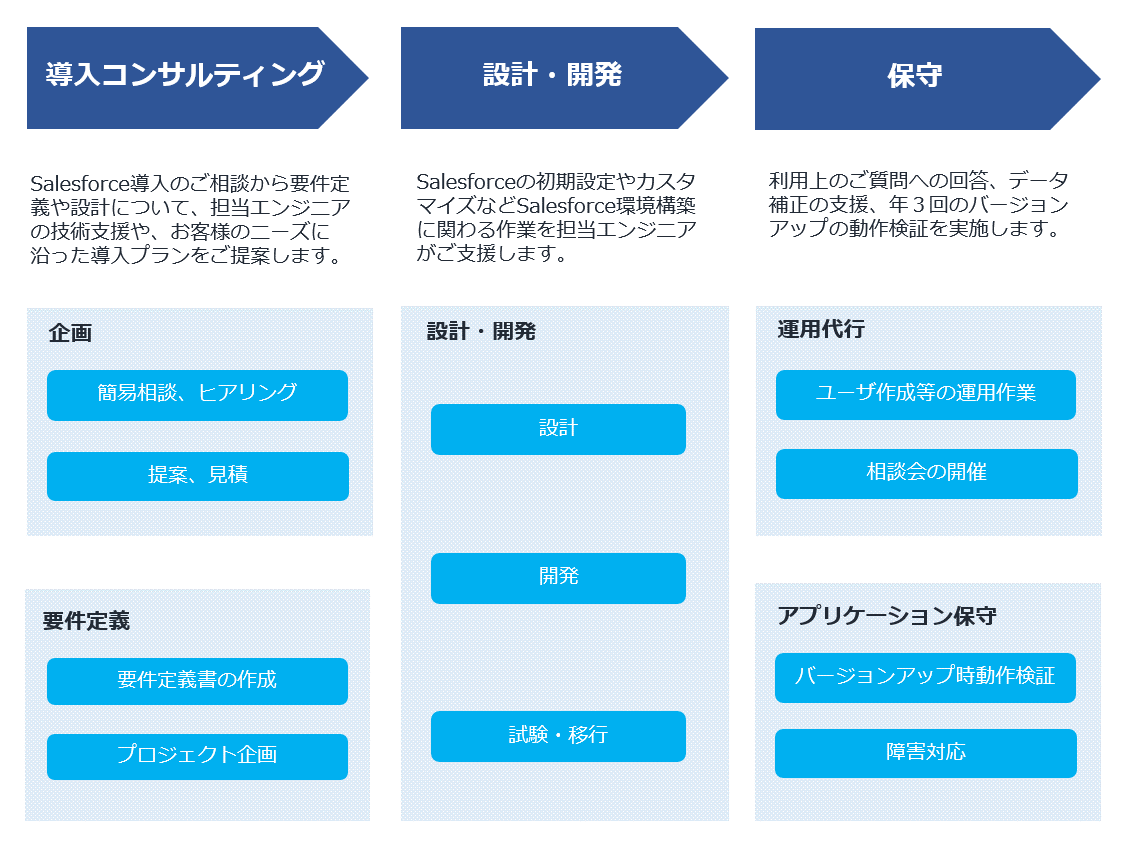 導入コンサルティング

Salesforce導入のご相談から要件定義や設計について、担当エンジニアの技術支援や、お客様のニーズに沿った導入プランをご提案します。

企画

簡易相談、ヒアリング

提案、見積

要件定義

要件定義書の作成

プロジェクト企画

設計・開発

Salesforceの初期設定やカスタマイズなどSalesforce環境構築に関わる作業を担当エンジニアがご支援します。

設計・開発

設計

開発

試験・移行

保守

利用上のご質問への回答、データ補正の支援、年３回のバージョンアップの動作検証を実施します。

運用代行

ユーザ作成等の運用作業

相談会の開催

アプリケーション保守

バージョンアップ時動作検証

障害対応